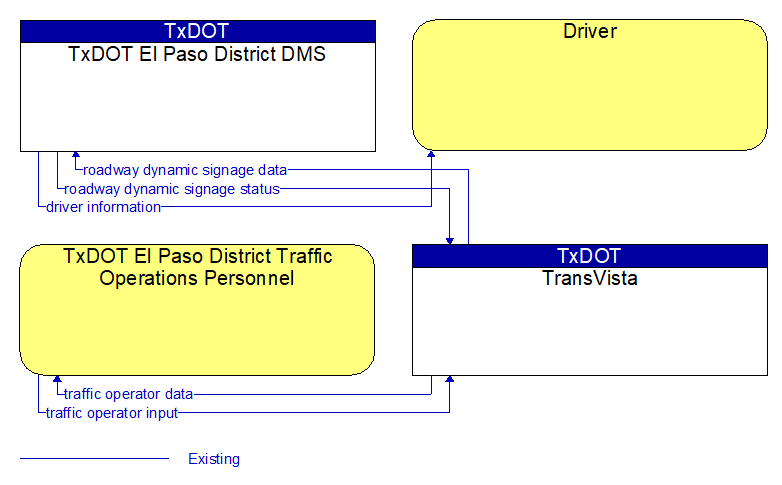 TxDOT
TxDOT El Paso District DMS

Driver

roadway dynamic signage data
roadway dynamic signage status
driver information

TxDOT El Paso District Traffic Operations Personnel

TxDOT
TransVista

traffic operator data
traffic operator input

Existing